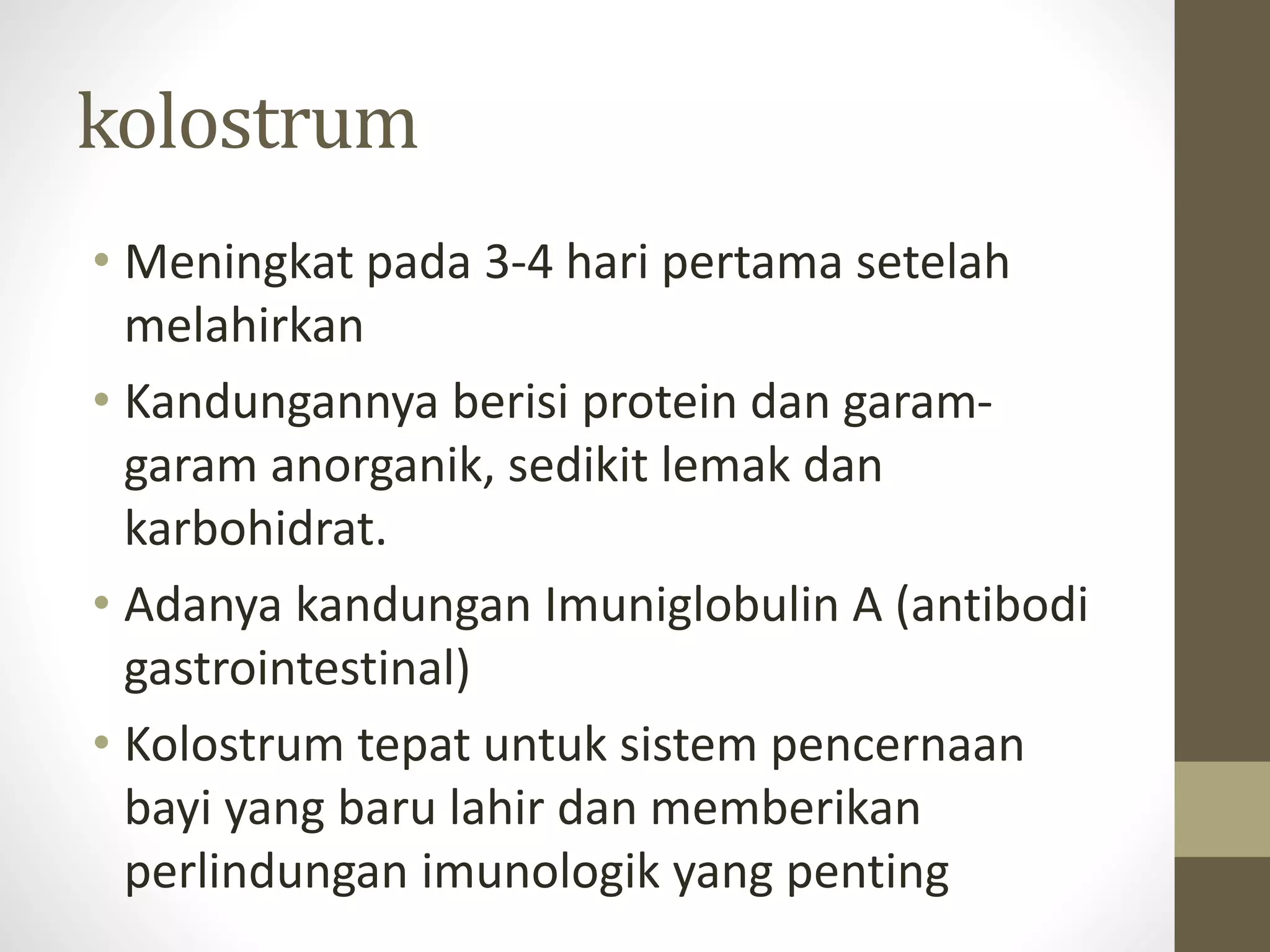 kolostrum

• Meningkat pada 3-4 hari pertama setelah melahirkan
• Kandungannya berisi protein dan garam-garam anorganik, sedikit lemak dan karbohidrat.
• Adanya kandungan Imuniglobulin A (antibodi gastrointestinal)
• Kolostrum tepat untuk sistem pencernaan bayi yang baru lahir dan memberikan perlindungan imunologik yang penting